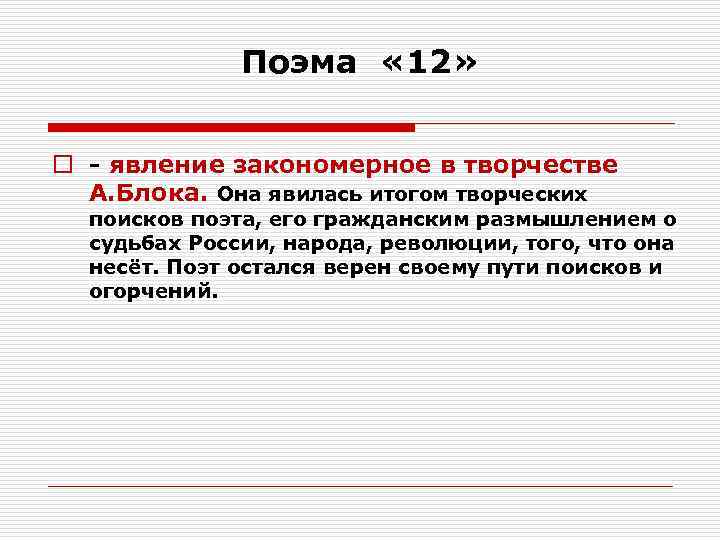 Поэма «12»

- явление закономерное в творчестве А.Блока. Она явилась итогом творческих поисков поэта, его гражданским размышлением о судьбах России, народа, революции, того, что она несёт. Поэт остался верен своему пути поисков и огорчений.